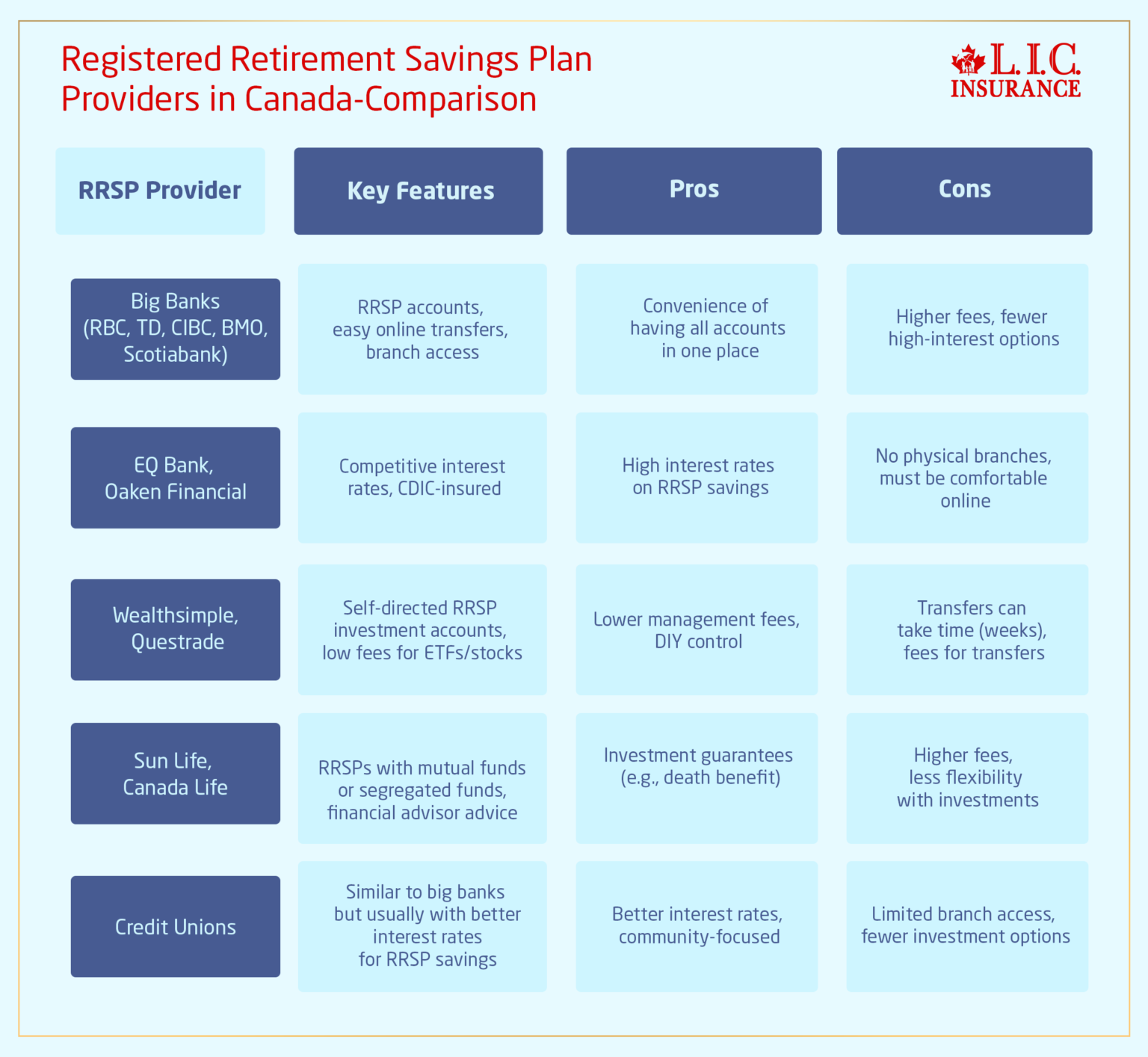 Registered Retirement Savings Plan Providers in Canada-Comparison

L.I.C. INSURANCE

| RRSP Provider | Key Features | Pros | Cons |
|---|---|---|---|
| Big Banks (RBC, TD, CIBC, BMO, Scotiabank) | RRSP accounts, easy online transfers, branch access | Convenience of having all accounts in one place | Higher fees, fewer high-interest options |
| EQ Bank, Oaken Financial | Competitive interest rates, CDIC-insured | High interest rates on RRSP savings | No physical branches, must be comfortable online |
| Wealthsimple, Questrade | Self-directed RRSP investment accounts, low fees for ETFs/stocks | Lower management fees, DIY control | Transfers can take time (weeks), fees for transfers |
| Sun Life, Canada Life | RRSPs with mutual funds or segregated funds, financial advisor advice | Investment guarantees (e.g., death benefit) | Higher fees, less flexibility with investments |
| Credit Unions | Similar to big banks but usually with better interest rates for RRSP savings | Better interest rates, community-focused | Limited branch access, fewer investment options |